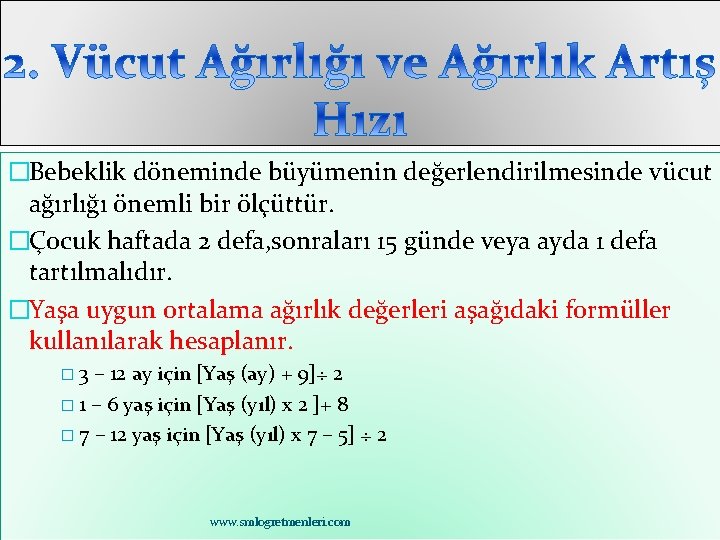 2. Vücut Ağırlığı ve Ağırlık Artış Hızı

□Bebeklik döneminde büyümenin değerlendirilmesinde vücut ağırlığı önemli bir ölçüttür.

□Çocuk haftada 2 defa,sonraları 15 günde veya ayda 1 defa tartılmalıdır.

□Yaşa uygun ortalama ağırlık değerleri aşağıdaki formüller kullanılarak hesaplanır.

□ 3 – 12 ay için [Yaş (ay) + 9]÷ 2

□ 1 – 6 yaş için [Yaş (yıl) x 2 ]+ 8

□ 7 – 12 yaş için [Yaş (yıl) x 7 – 5] ÷ 2

www.smlogretmenleri.com